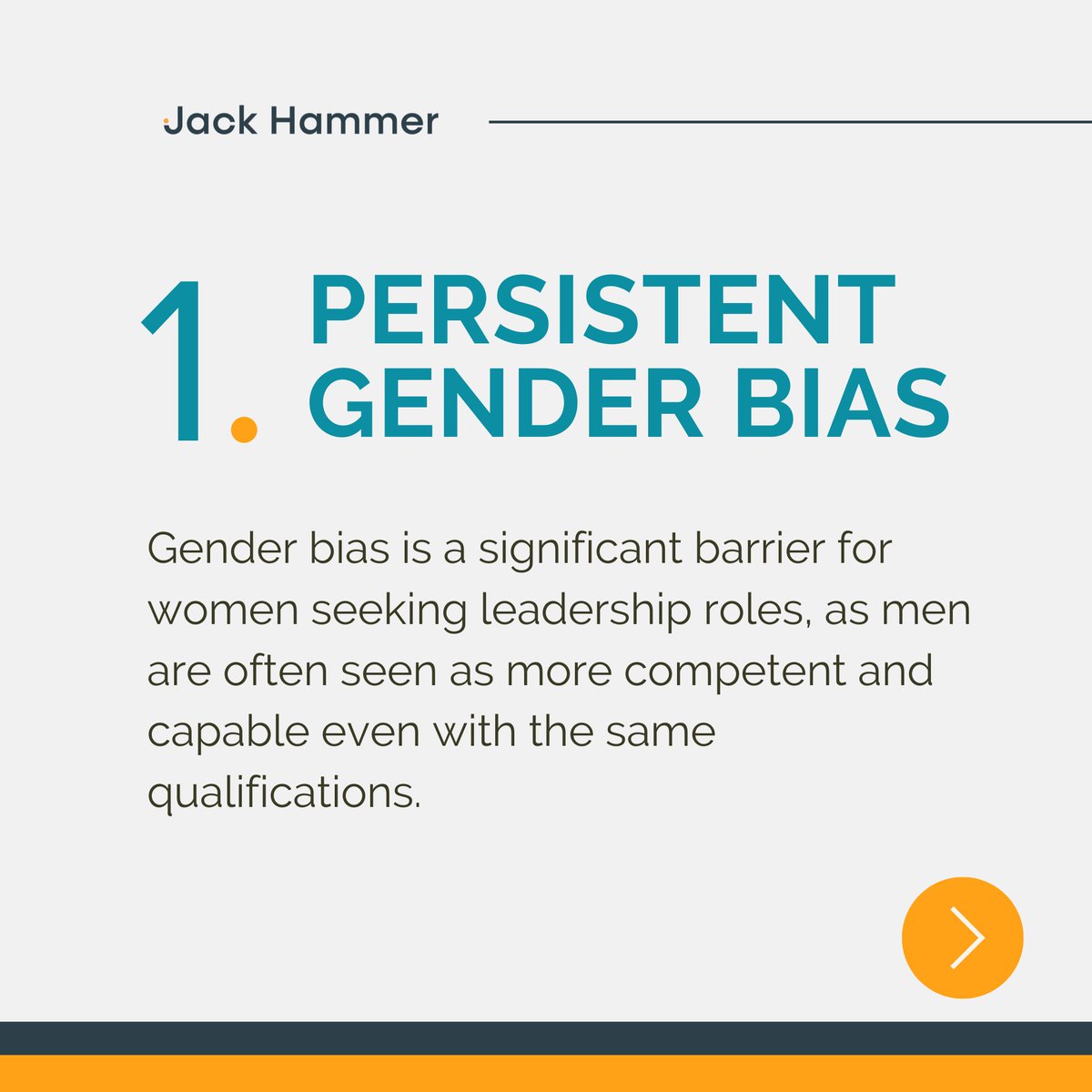 Jack Hammer

1. PERSISTENT GENDER BIAS

Gender bias is a significant barrier for women seeking leadership roles, as men are often seen as more competent and capable even with the same qualifications.